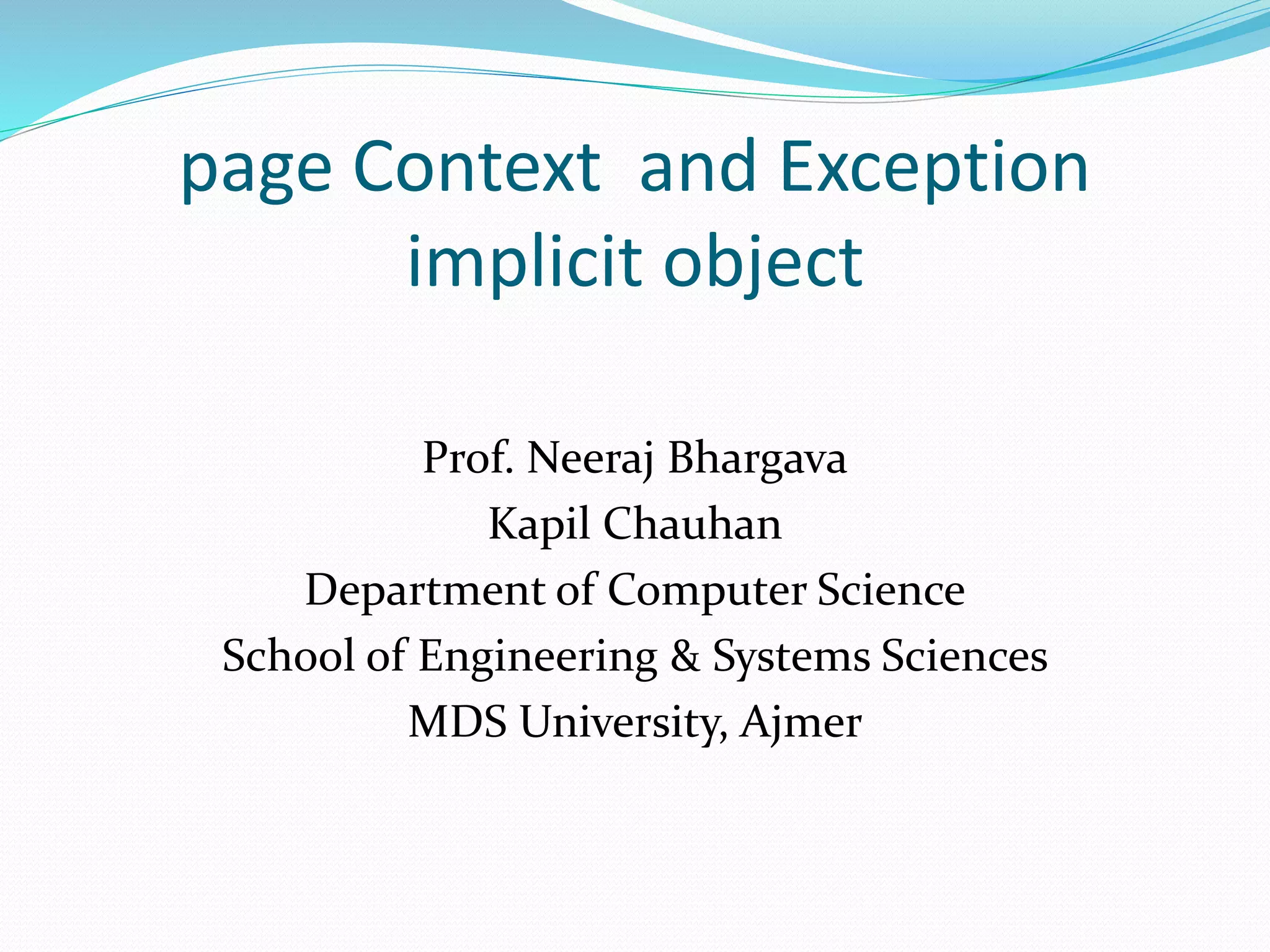 page Context and Exception implicit object

Prof. Neeraj Bhargava
Kapil Chauhan
Department of Computer Science
School of Engineering & Systems Sciences
MDS University, Ajmer